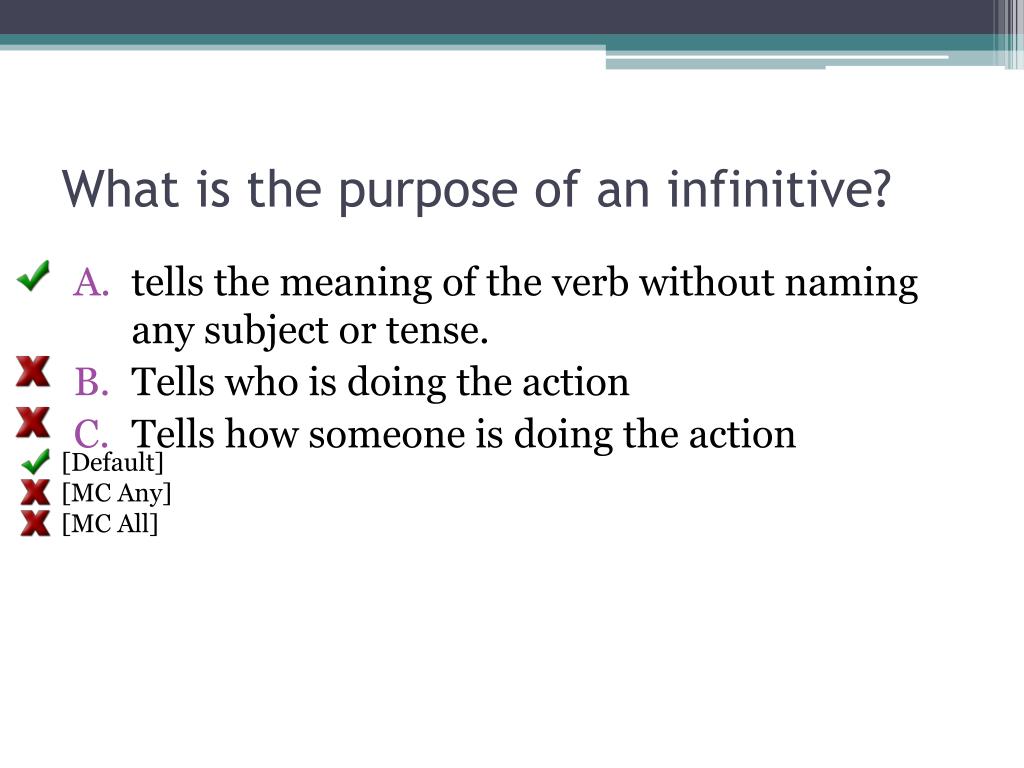 What is the purpose of an infinitive?

A. tells the meaning of the verb without naming any subject or tense.
B. Tells who is doing the action
C. Tells how someone is doing the action

[Default]
[MC Any]
[MC All]